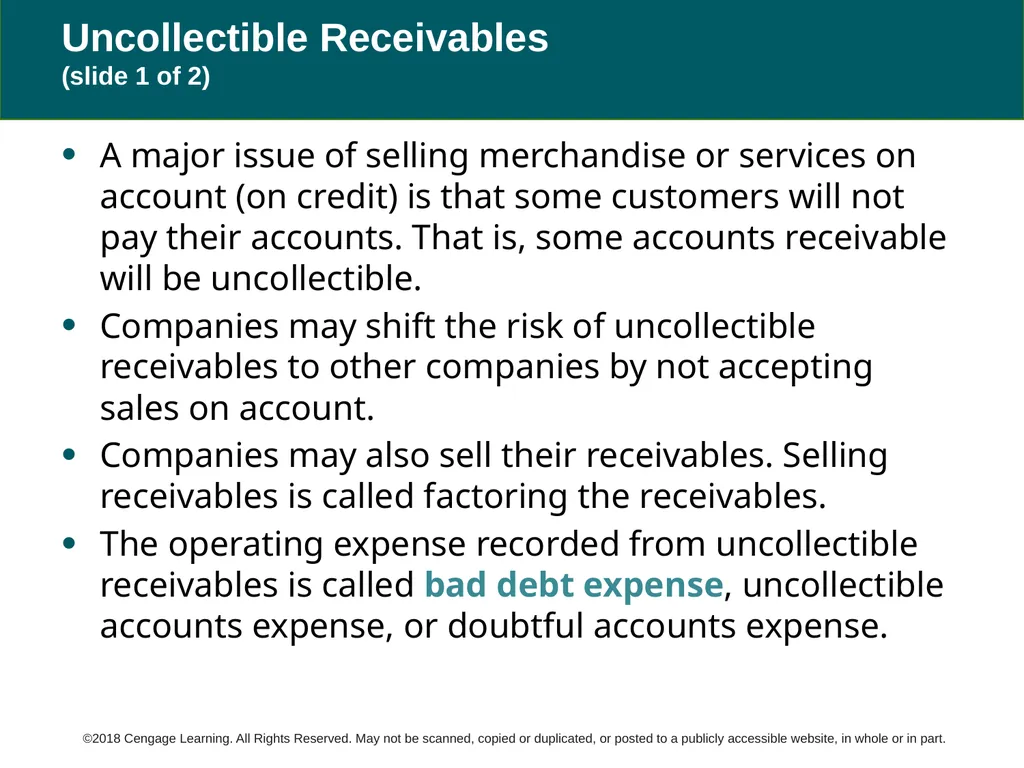 Uncollectible Receivables
(slide 1 of 2)

• A major issue of selling merchandise or services on account (on credit) is that some customers will not pay their accounts. That is, some accounts receivable will be uncollectible.

• Companies may shift the risk of uncollectible receivables to other companies by not accepting sales on account.

• Companies may also sell their receivables. Selling receivables is called factoring the receivables.

• The operating expense recorded from uncollectible receivables is called bad debt expense, uncollectible accounts expense, or doubtful accounts expense.

©2018 Cengage Learning. All Rights Reserved. May not be scanned, copied or duplicated, or posted to a publicly accessible website, in whole or in part.